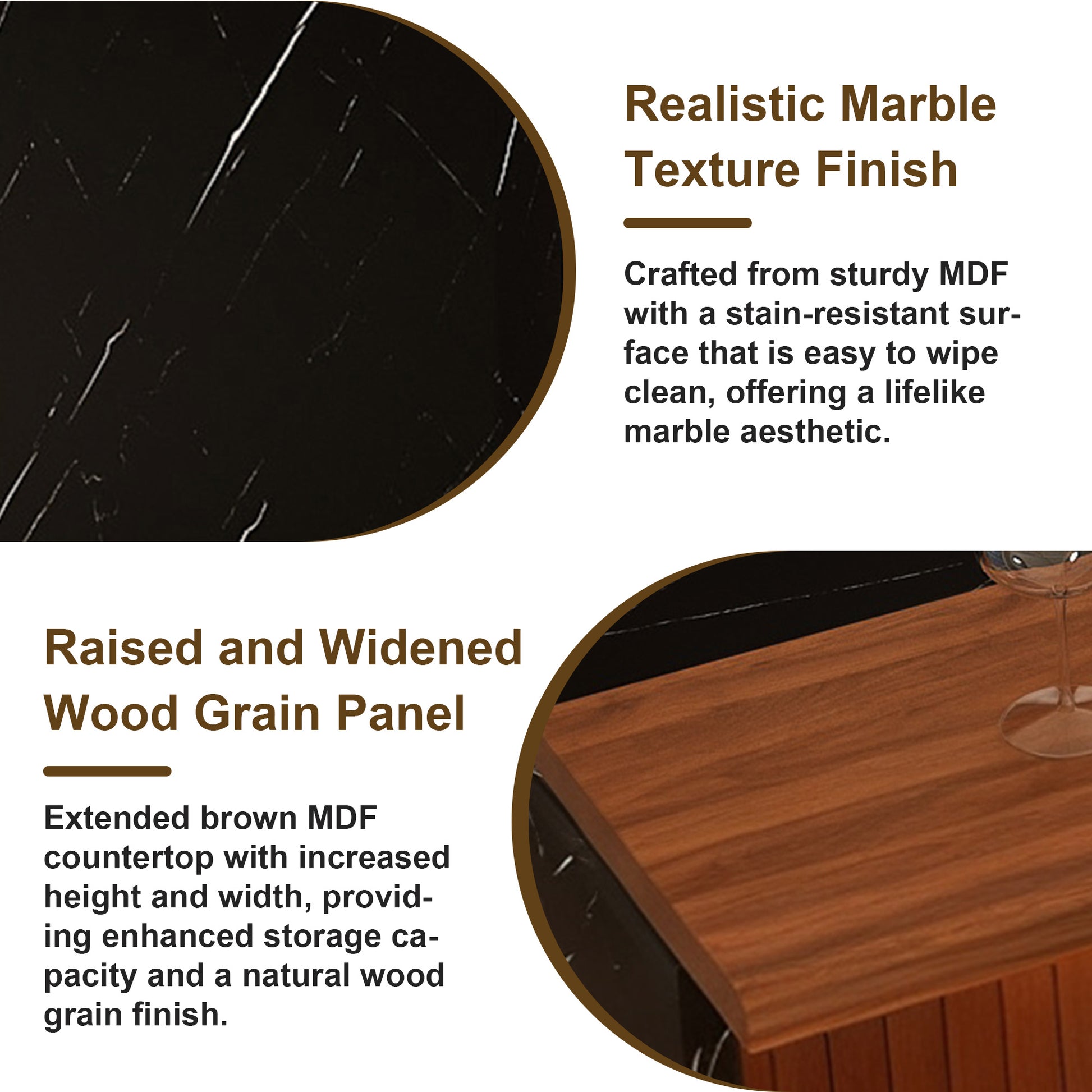 Realistic Marble Texture Finish

Crafted from sturdy MDF with a stain-resistant surface that is easy to wipe clean, offering a lifelike marble aesthetic.

Raised and Widened Wood Grain Panel

Extended brown MDF countertop with increased height and width, providing enhanced storage capacity and a natural wood grain finish.